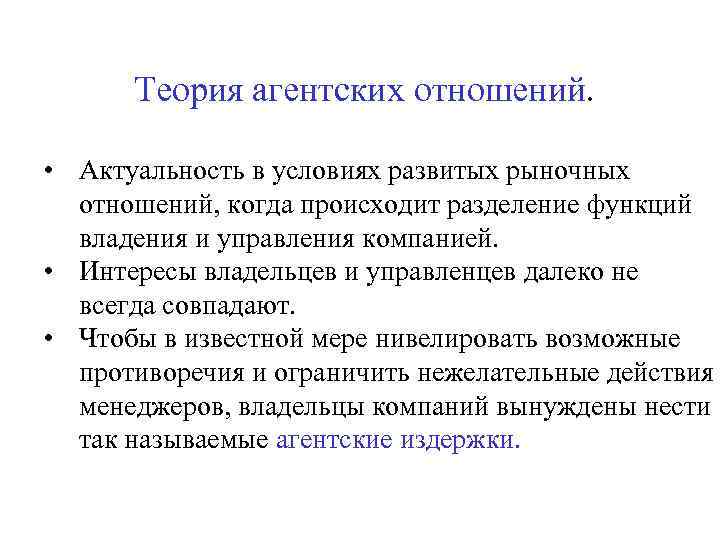 Теория агентских отношений.

• Актуальность в условиях развитых рыночных отношений, когда происходит разделение функций владения и управления компанией.
• Интересы владельцев и управленцев далеко не всегда совпадают.
• Чтобы в известной мере нивелировать возможные противоречия и ограничить нежелательные действия менеджеров, владельцы компаний вынуждены нести так называемые агентские издержки.